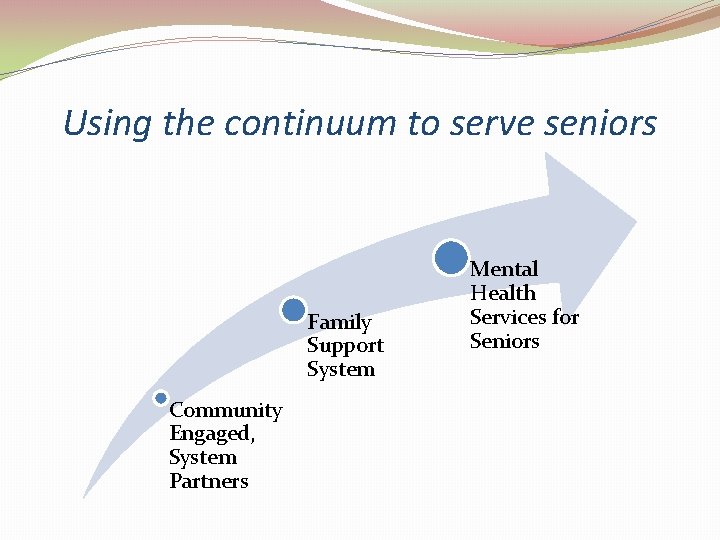 Using the continuum to serve seniors

Community Engaged, System Partners

Family Support System

Mental Health Services for Seniors